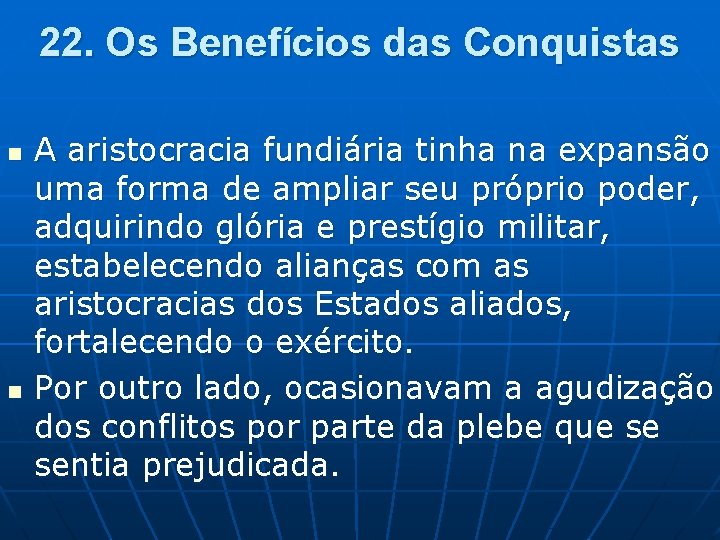 22. Os Benefícios das Conquistas

- A aristocracia fundiária tinha na expansão uma forma de ampliar seu próprio poder, adquirindo glória e prestígio militar, estabelecendo alianças com as aristocracias dos Estados aliados, fortalecendo o exército.
- Por outro lado, ocasionavam a agudização dos conflitos por parte da plebe que se sentia prejudicada.